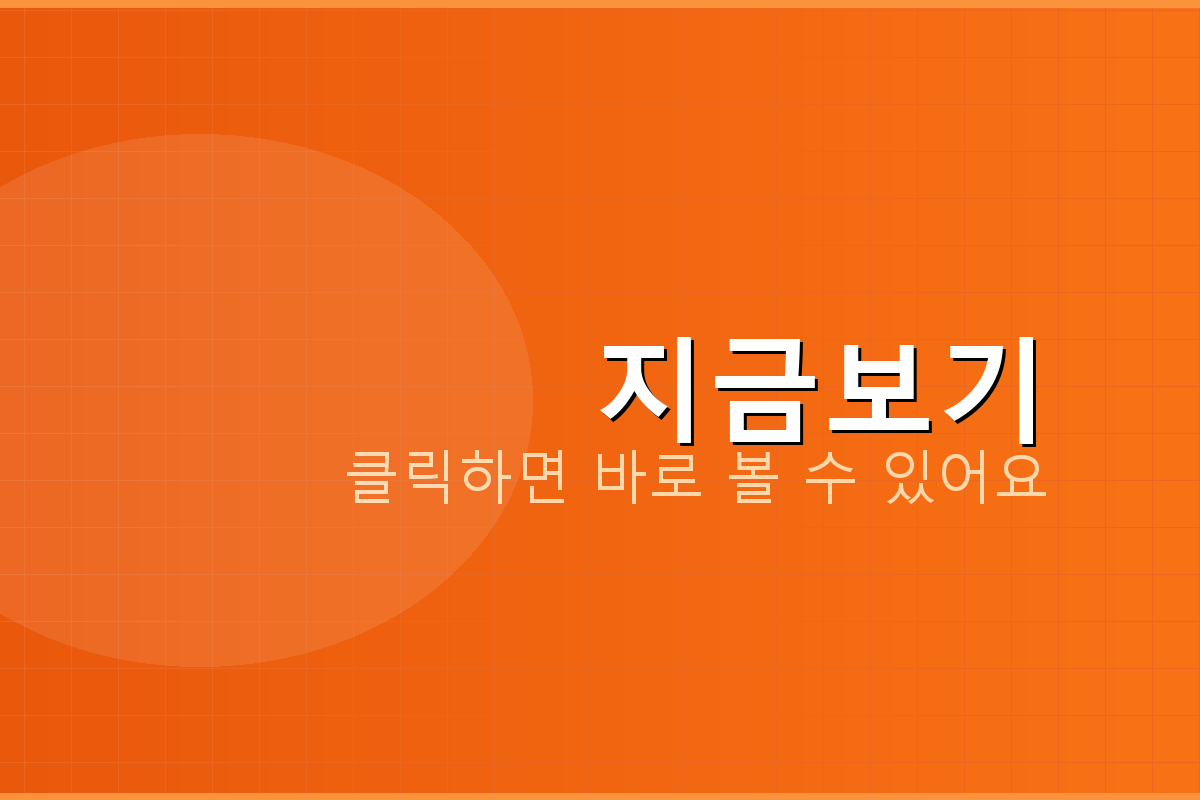 지금보기
클릭하면 바로 볼 수 있어요